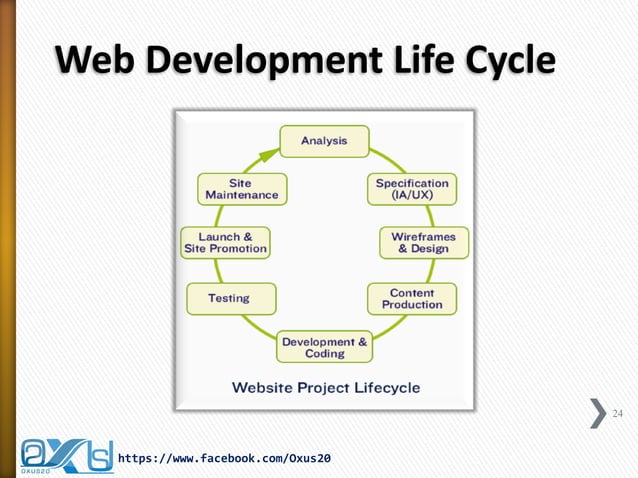 Web Development Life Cycle

Analysis

Specification (IA/UX)

Wireframes & Design

Content Production

Development & Coding

Testing

Launch & Site Promotion

Site Maintenance

Website Project Lifecycle

24

OXUS20

https://www.facebook.com/Oxus20